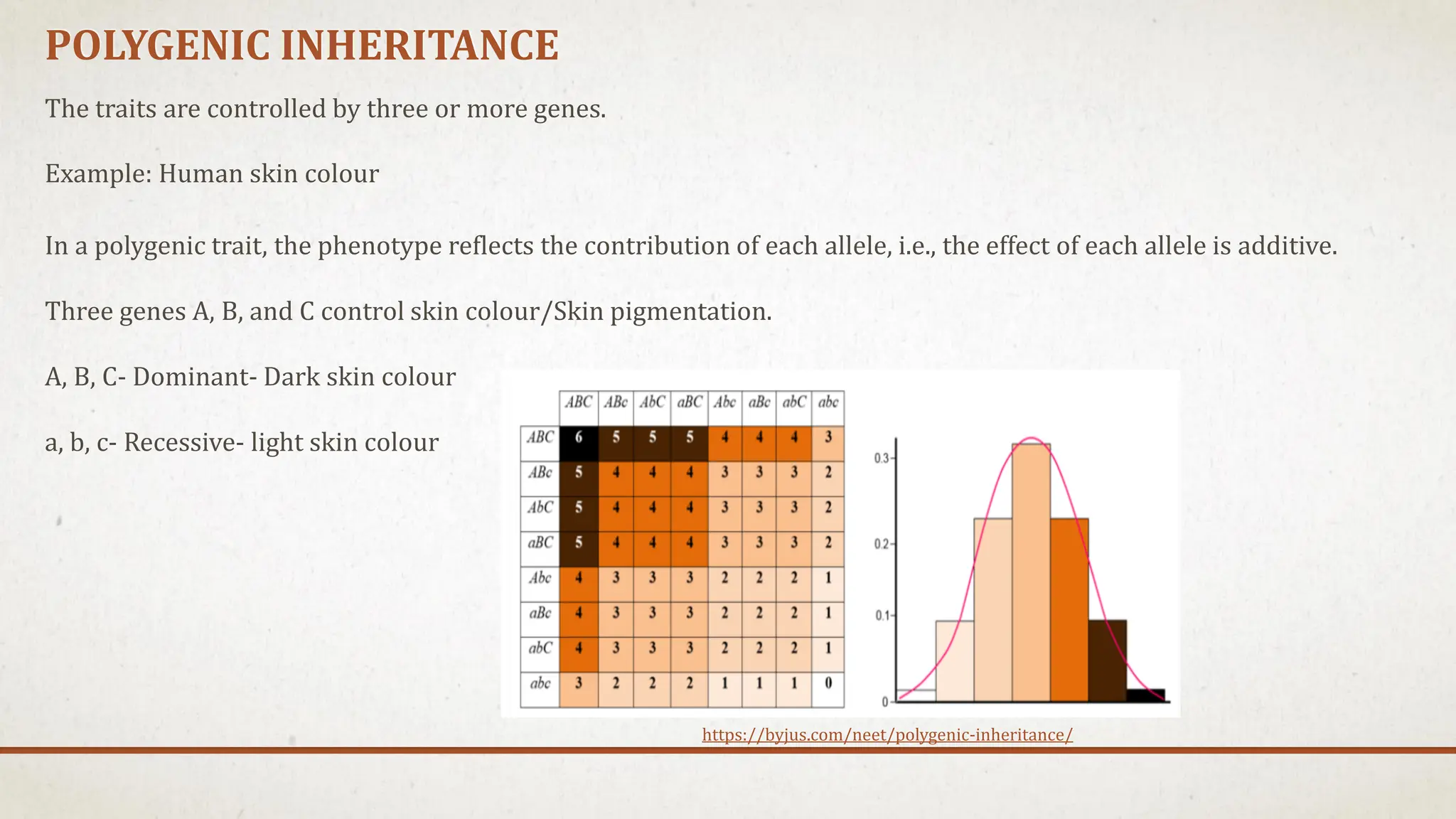 POLYGENIC INHERITANCE

The traits are controlled by three or more genes.

Example: Human skin colour

In a polygenic trait, the phenotype reflects the contribution of each allele, i.e., the effect of each allele is additive.

Three genes A, B, and C control skin colour/Skin pigmentation.

A, B, C- Dominant- Dark skin colour

a, b, c- Recessive- light skin colour

| | ABC | ABc | AbC | aBC | Abc | aBc | abC | abc |
|---|---|---|---|---|---|---|---|---|
| ABC | 6 | 5 | 5 | 5 | 4 | 4 | 4 | 3 |
| ABc | 5 | 4 | 4 | 4 | 3 | 3 | 3 | 2 |
| AbC | 5 | 4 | 4 | 4 | 3 | 3 | 3 | 2 |
| aBC | 5 | 4 | 4 | 4 | 3 | 3 | 3 | 2 |
| Abc | 4 | 3 | 3 | 3 | 2 | 2 | 2 | 1 |
| aBc | 4 | 3 | 3 | 3 | 2 | 2 | 2 | 1 |
| abC | 4 | 3 | 3 | 3 | 2 | 2 | 2 | 1 |
| abc | 3 | 2 | 2 | 2 | 1 | 1 | 1 | 0 |

0.3
0.2
0.1
0

https://byjus.com/neet/polygenic-inheritance/